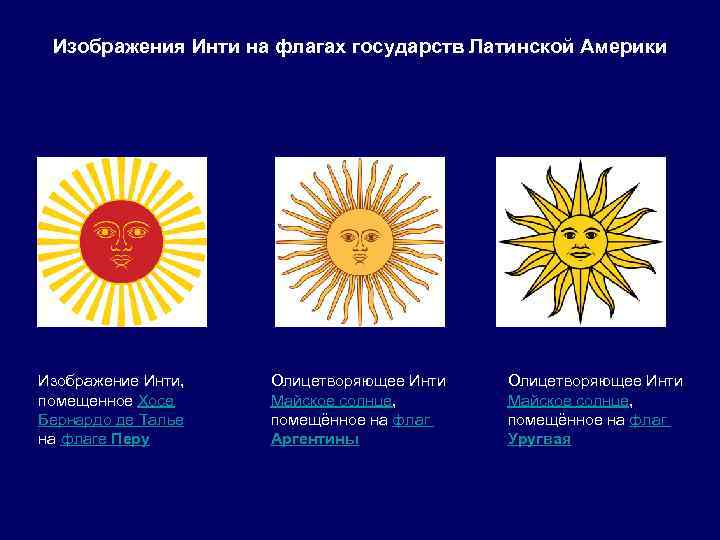 Изображения Инти на флагах государств Латинской Америки

Изображение Инти, помещенное Хосе Бернардо де Талье на флаге Перу

Олицетворяющее Инти Майское солнце, помещённое на флаг Аргентины

Олицетворяющее Инти Майское солнце, помещённое на флаг Уругвая